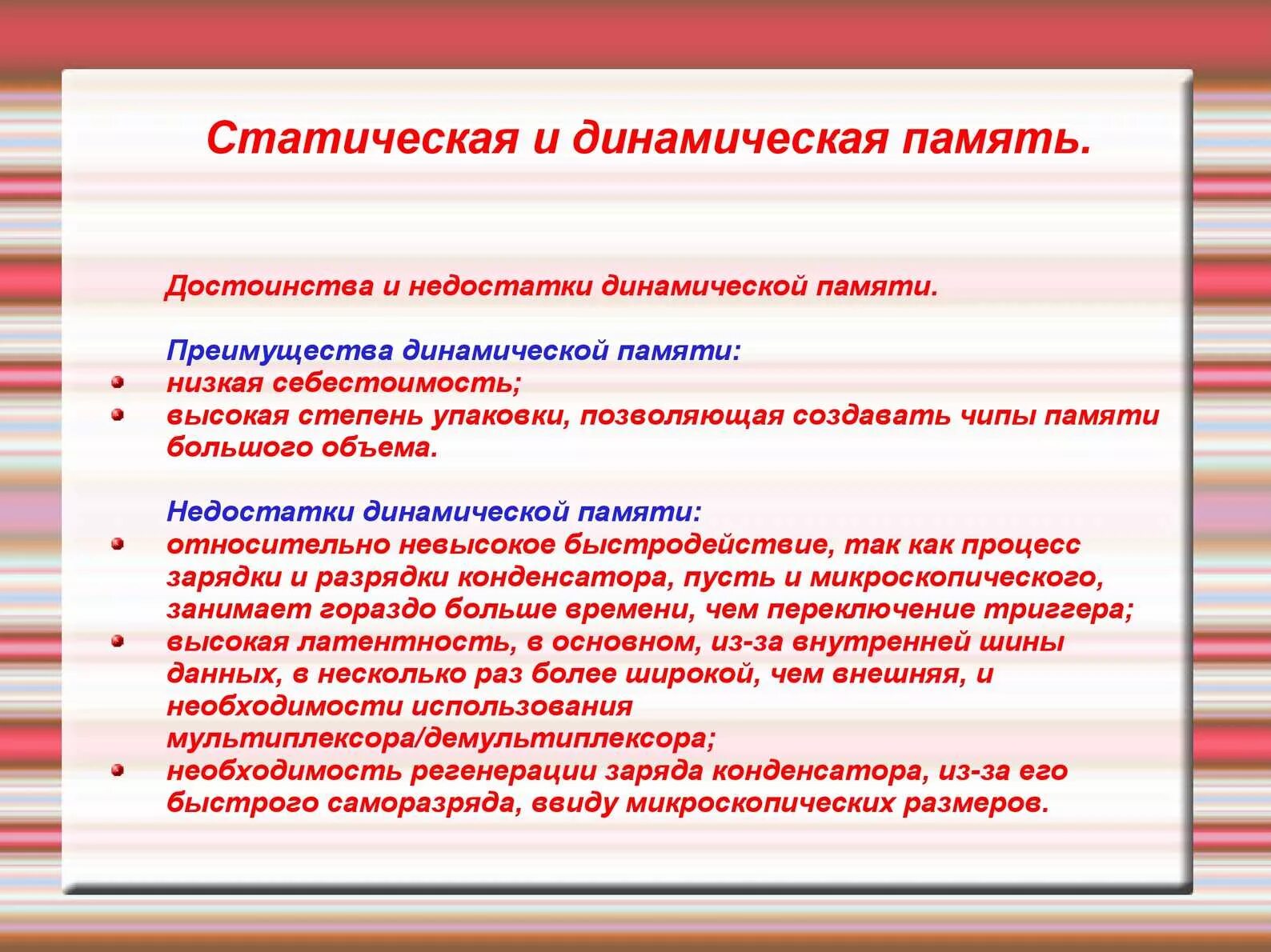 Статическая и динамическая память.

Достоинства и недостатки динамической памяти.

Преимущества динамической памяти:
- низкая себестоимость;
- высокая степень упаковки, позволяющая создавать чипы памяти большого объема.

Недостатки динамической памяти:
- относительно невысокое быстродействие, так как процесс зарядки и разрядки конденсатора, пусть и микроскопического, занимает гораздо больше времени, чем переключение триггера;
- высокая латентность, в основном, из-за внутренней шины данных, в несколько раз более широкой, чем внешняя, и необходимости использования мультиплексора/демультиплексора;
- необходимость регенерации заряда конденсатора, из-за его быстрого саморазряда, ввиду микроскопических размеров.